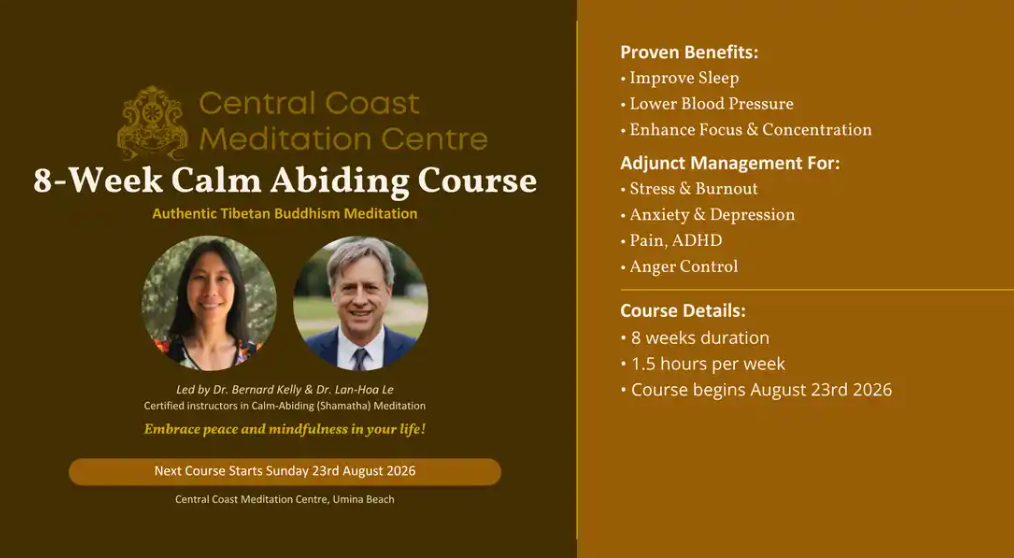 Central Coast Meditation Centre

8-Week Calm Abiding Course

Authentic Tibetan Buddhism Meditation

Led by Dr. Bernard Kelly & Dr. Lan-Hoa Le
Certified instructors in Calm-Abiding (Shamatha) Meditation

Embrace peace and mindfulness in your life!

Next Course Starts Sunday 23rd August 2026

Central Coast Meditation Centre, Umina Beach

Proven Benefits:
• Improve Sleep
• Lower Blood Pressure
• Enhance Focus & Concentration

Adjunct Management For:
• Stress & Burnout
• Anxiety & Depression
• Pain, ADHD
• Anger Control

Course Details:
• 8 weeks duration
• 1.5 hours per week
• Course begins August 23rd 2026